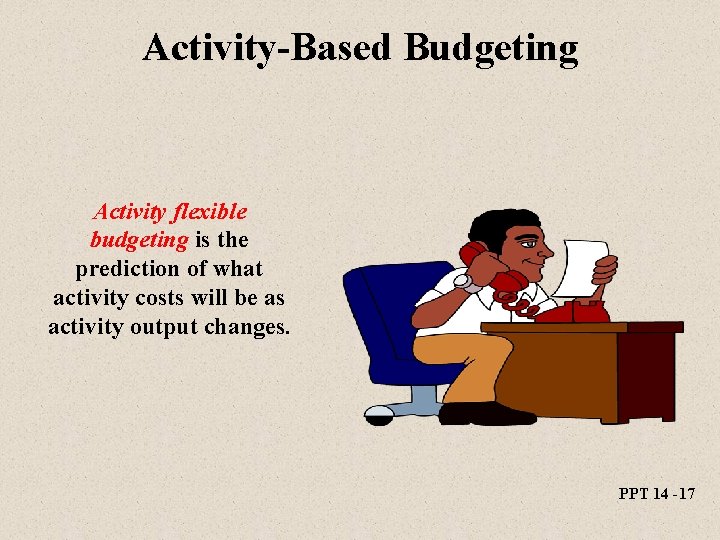 Activity-Based Budgeting

Activity flexible budgeting is the prediction of what activity costs will be as activity output changes.

PPT 14 -17